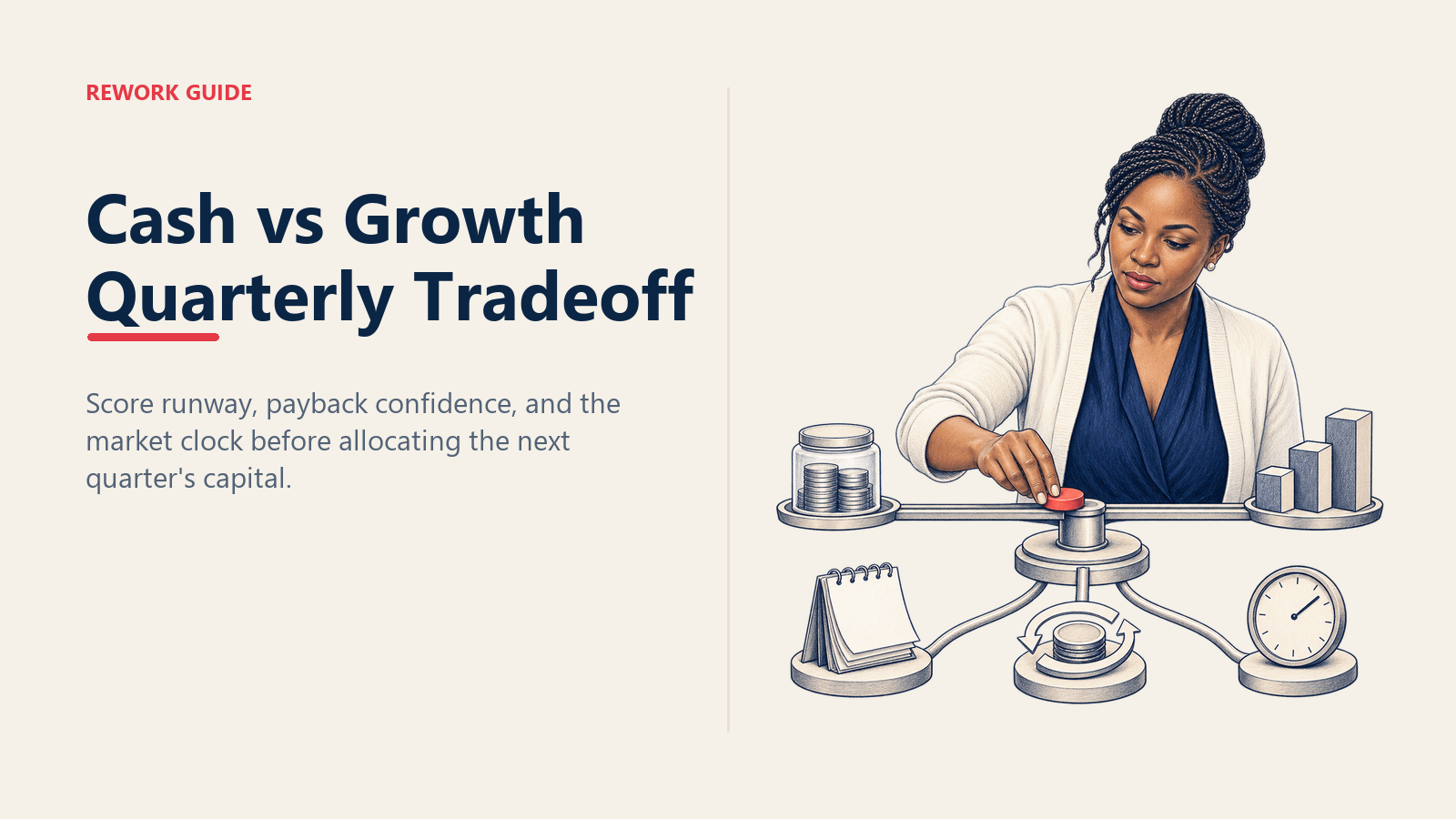 REWORK GUIDE

Cash vs Growth Quarterly Tradeoff

Score runway, payback confidence, and the market clock before allocating the next quarter's capital.